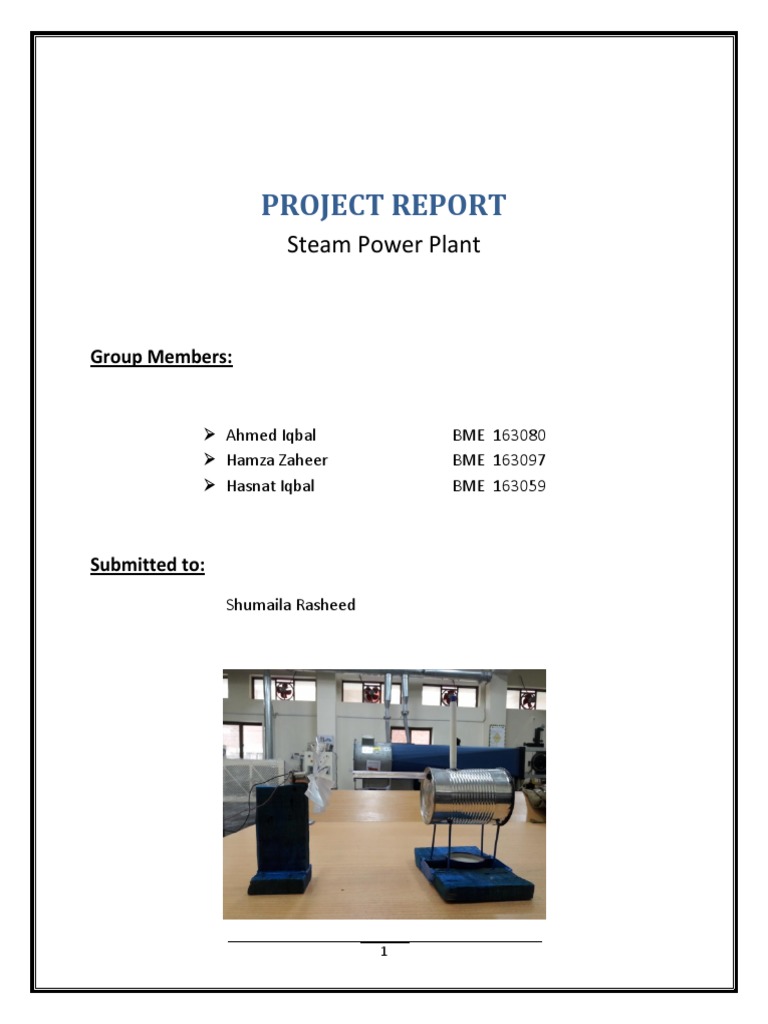 PROJECT REPORT
Steam Power Plant

Group Members:

➢ Ahmed Iqbal BME 163080
➢ Hamza Zaheer BME 163097
➢ Hasnat Iqbal BME 163059

Submitted to:

Shumaila Rasheed

1